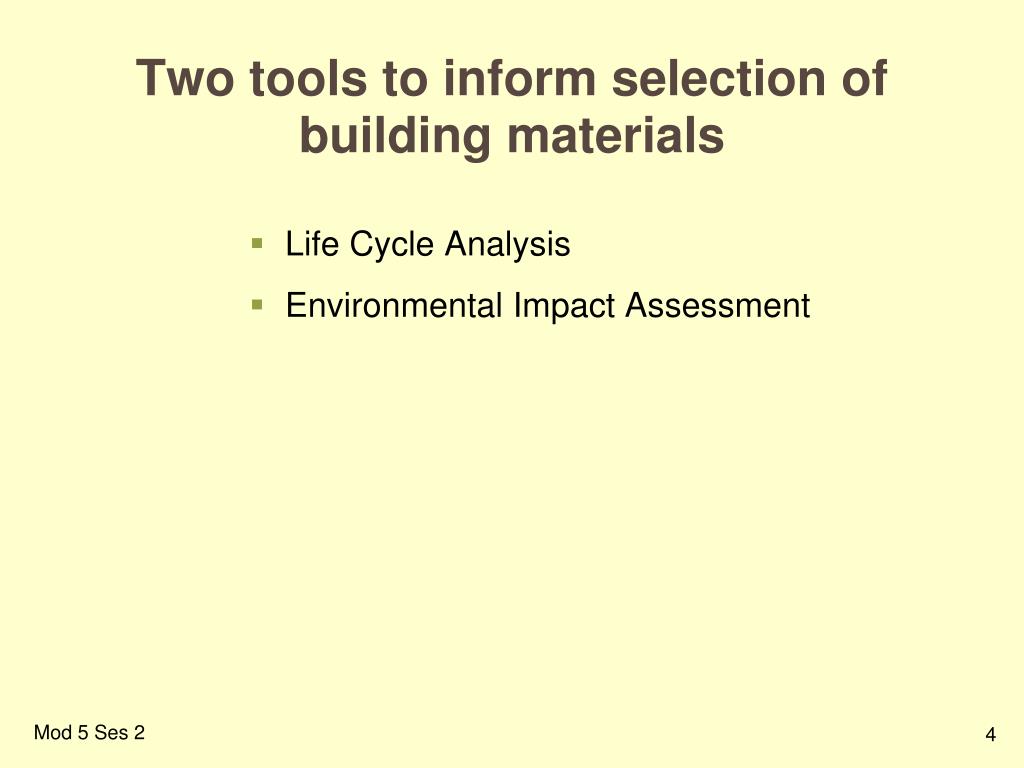 Two tools to inform selection of building materials

- Life Cycle Analysis
- Environmental Impact Assessment

Mod 5 Ses 2

4